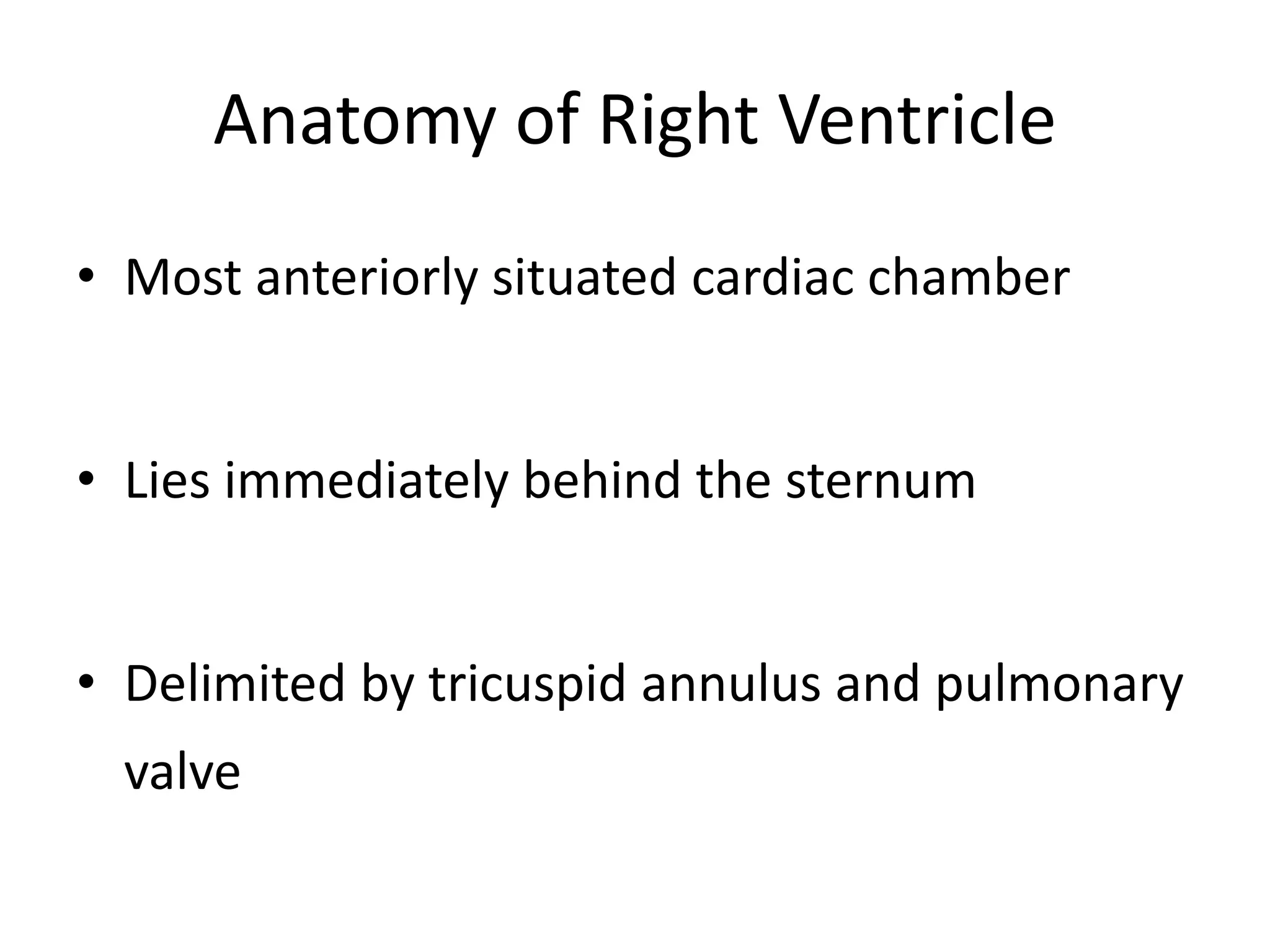 Anatomy of Right Ventricle

• Most anteriorly situated cardiac chamber

• Lies immediately behind the sternum

• Delimited by tricuspid annulus and pulmonary valve